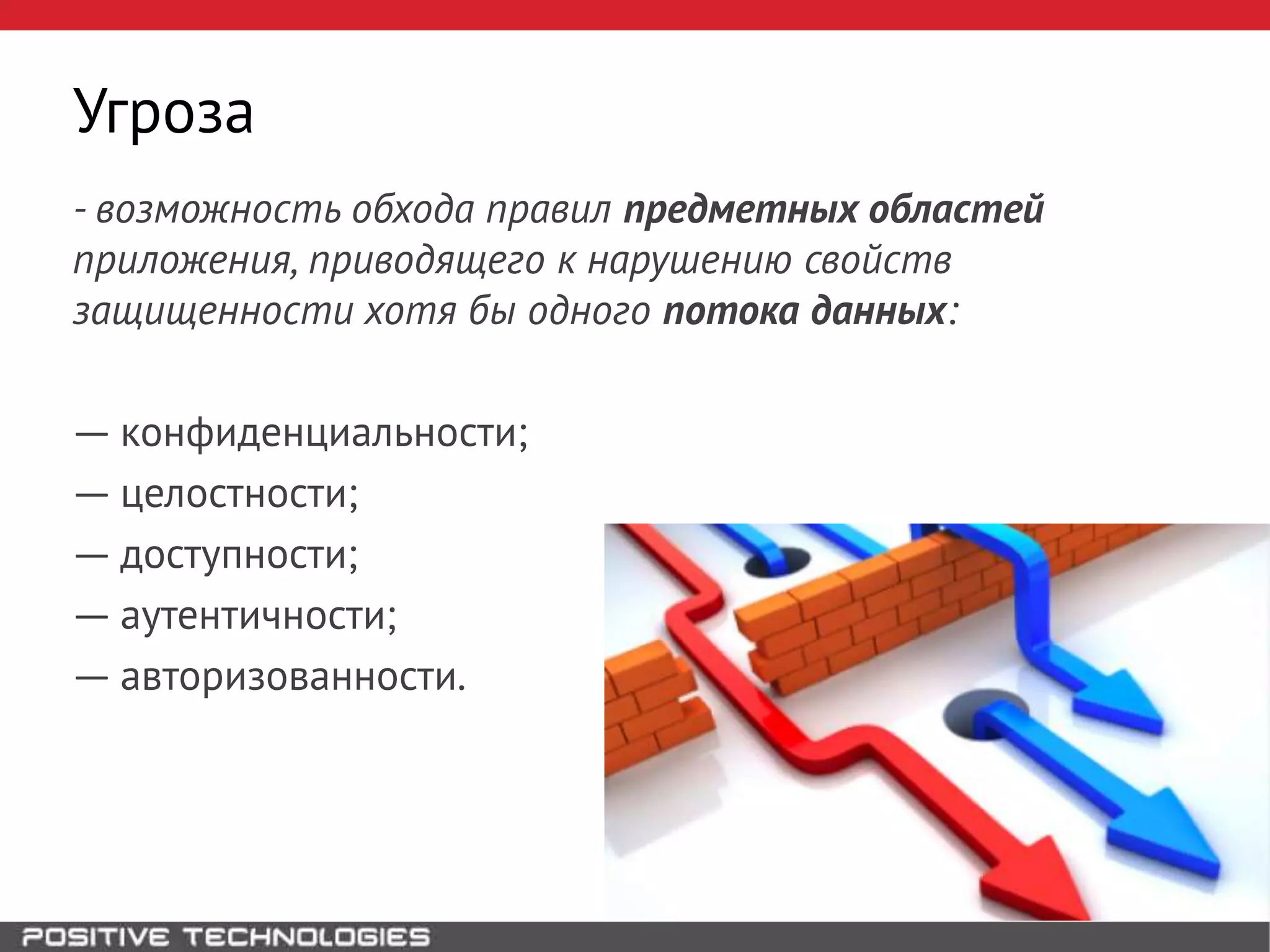 Угроза

- возможность обхода правил предметных областей приложения, приводящего к нарушению свойств защищенности хотя бы одного потока данных:

— конфиденциальности;
— целостности;
— доступности;
— аутентичности;
— авторизованности.

POSITIVE TECHNOLOGIES